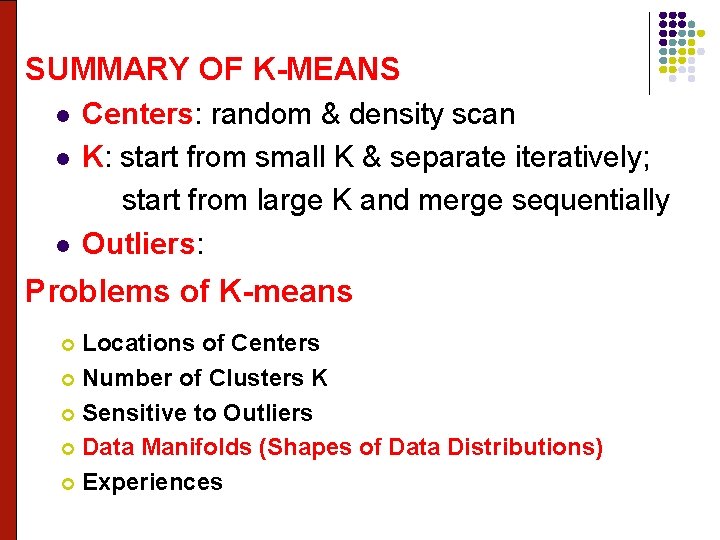 SUMMARY OF K-MEANS

- Centers: random & density scan
- K: start from small K & separate iteratively; start from large K and merge sequentially
- Outliers:

Problems of K-means

- Locations of Centers
- Number of Clusters K
- Sensitive to Outliers
- Data Manifolds (Shapes of Data Distributions)
- Experiences